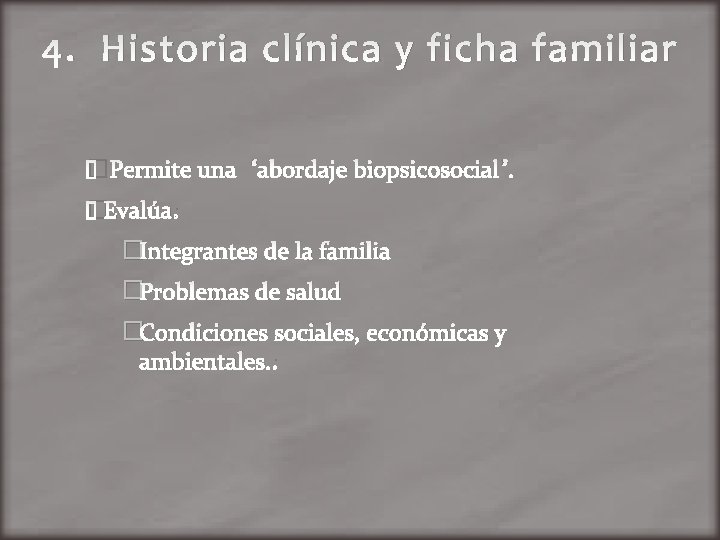 4. Historia clínica y ficha familiar

Permite una ‘abordaje biopsicosocial’.

Evalúa.

Integrantes de la familia

Problemas de salud

Condiciones sociales, económicas y ambientales..